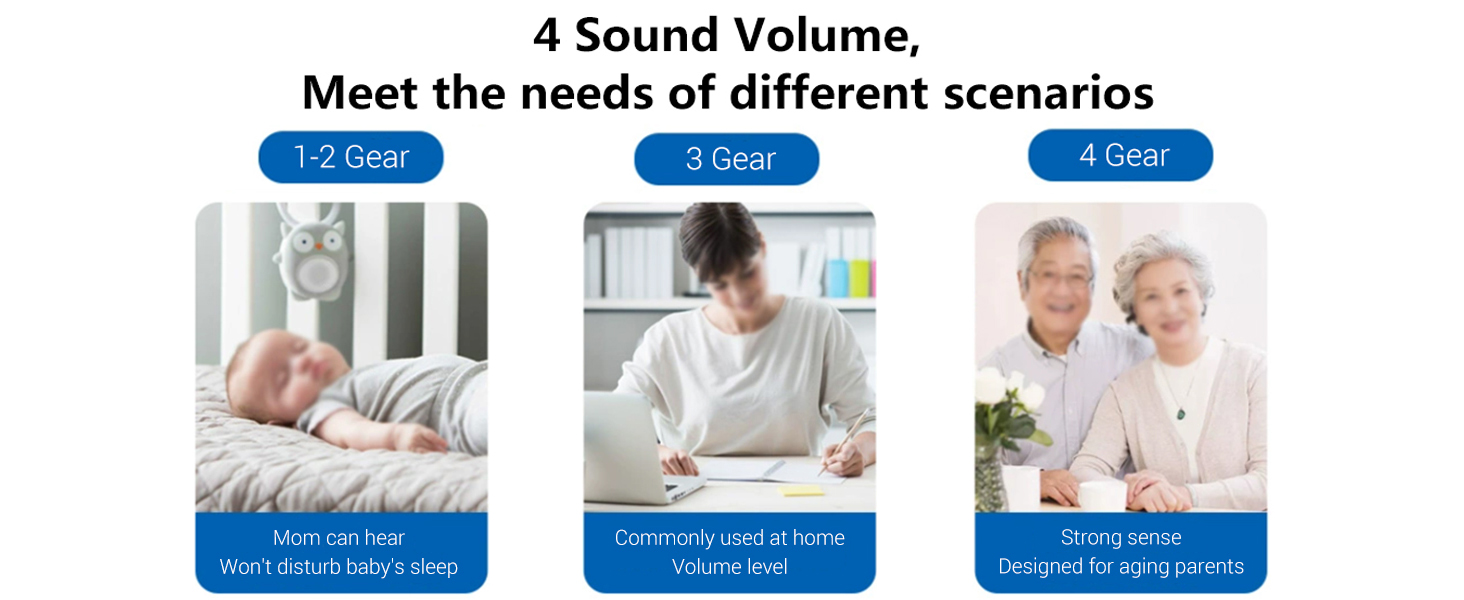 4 Sound Volume,
Meet the needs of different scenarios

1-2 Gear

Mom can hear
Won't disturb baby's sleep

3 Gear

Commonly used at home
Volume level

4 Gear

Strong sense
Designed for aging parents